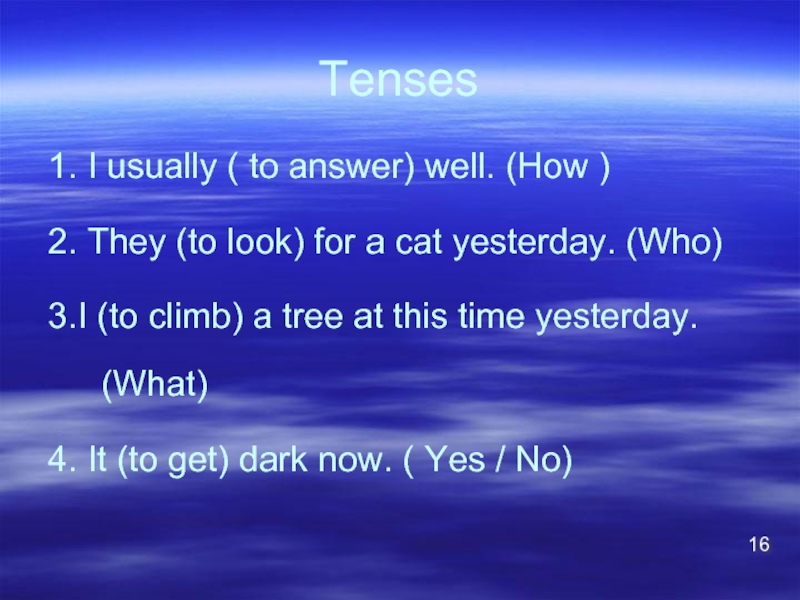 Tenses

1. I usually ( to answer) well. (How )

2. They (to look) for a cat yesterday. (Who)

3.I (to climb) a tree at this time yesterday. (What)

4. It (to get) dark now. ( Yes / No)

16